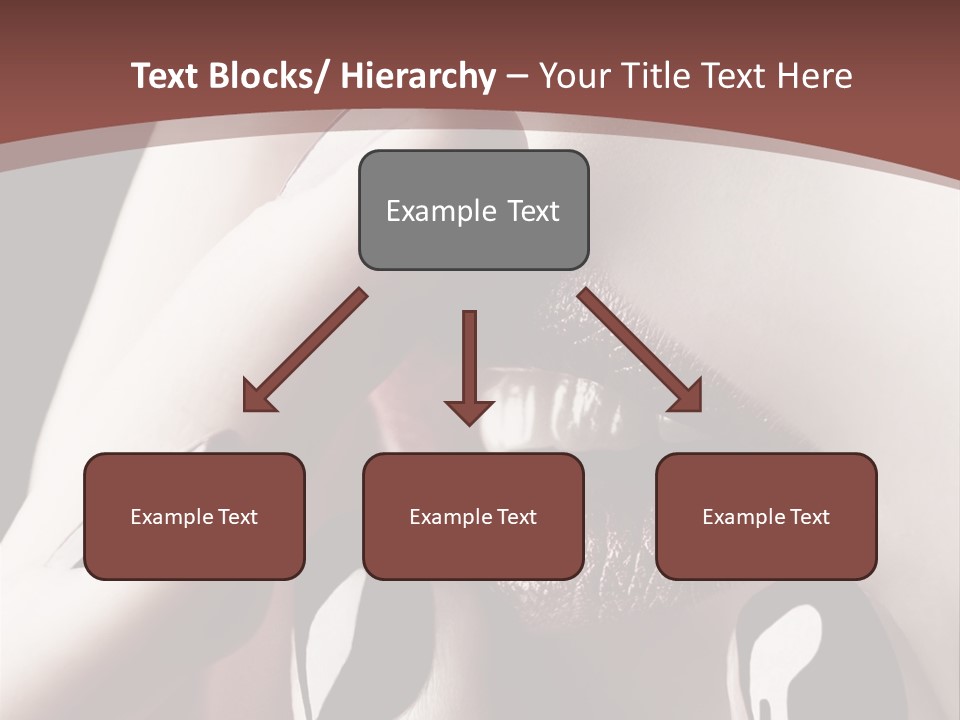 Text Blocks/ Hierarchy – Your Title Text Here

Example Text

Example Text

Example Text

Example Text